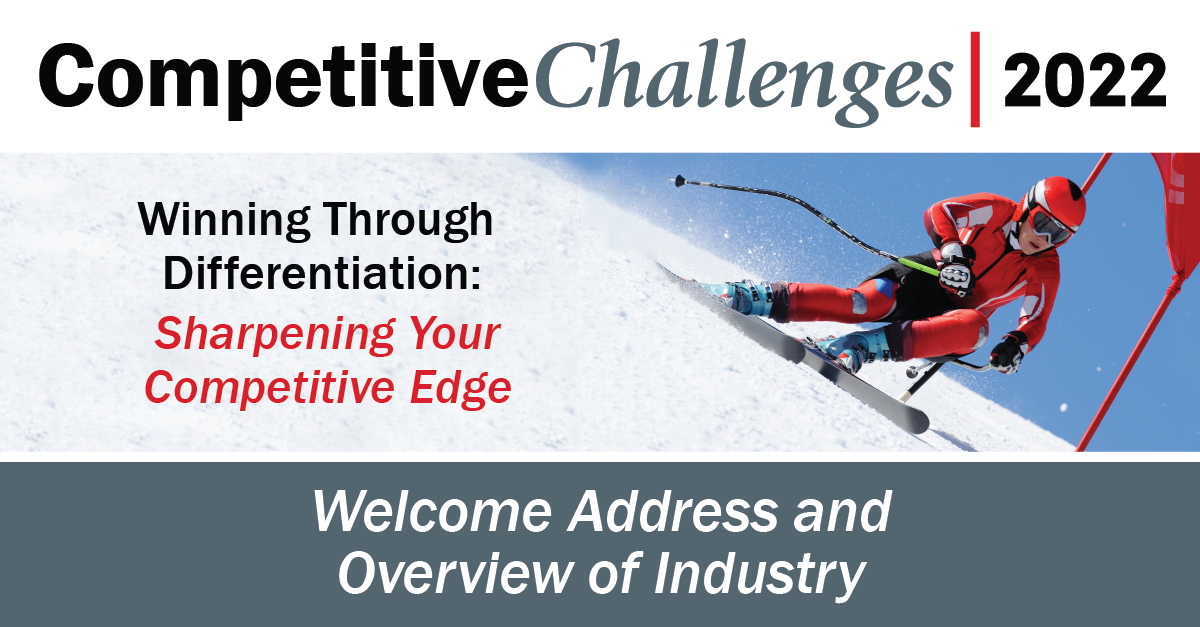 CompetitiveChallenges | 2022

Winning Through Differentiation: Sharpening Your Competitive Edge

Welcome Address and Overview of Industry